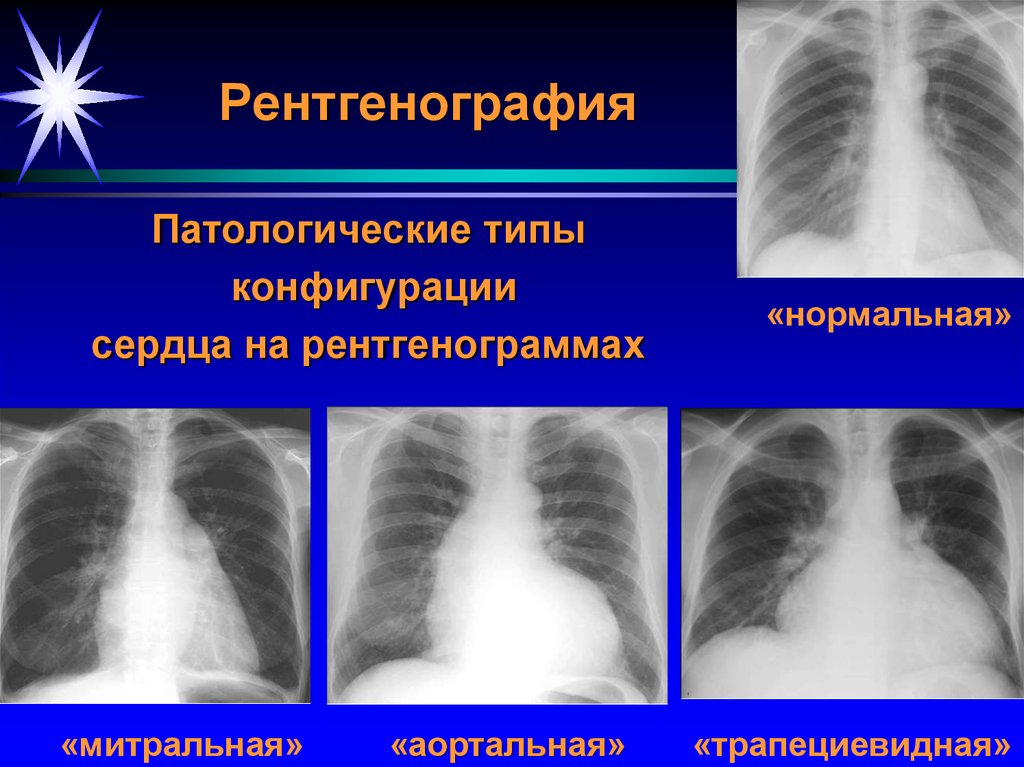 Рентгенография

Патологические типы конфигурации сердца на рентгенограммах

«нормальная»

«митральная»

«аортальная»

«трапециевидная»